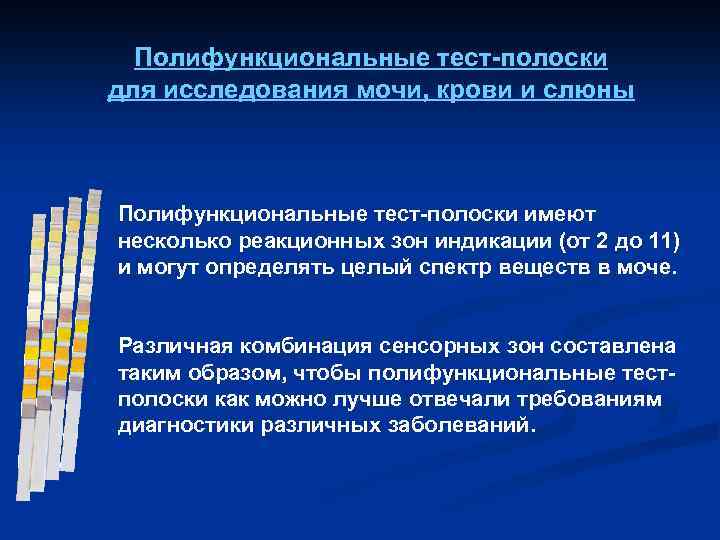 Полифункциональные тест-полоски для исследования мочи, крови и слюны

Полифункциональные тест-полоски имеют несколько реакционных зон индикации (от 2 до 11) и могут определять целый спектр веществ в моче.

Различная комбинация сенсорных зон составлена таким образом, чтобы полифункциональные тест-полоски как можно лучше отвечали требованиям диагностики различных заболеваний.